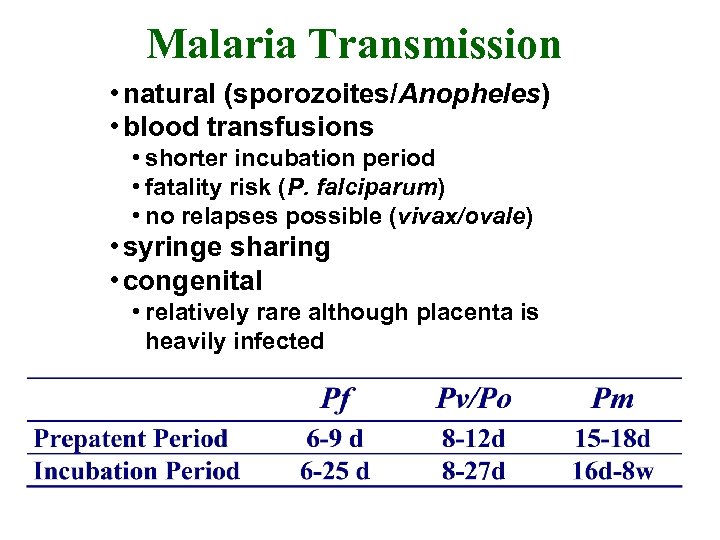 Malaria Transmission

• natural (sporozoites/Anopheles)
• blood transfusions
  • shorter incubation period
  • fatality risk (P. falciparum)
  • no relapses possible (vivax/ovale)
• syringe sharing
• congenital
  • relatively rare although placenta is heavily infected

| | Pf | Pv/Po | Pm |
|---|---|---|---|
| Prepatent Period | 6-9 d | 8-12d | 15-18d |
| Incubation Period | 6-25 d | 8-27d | 16d-8w |